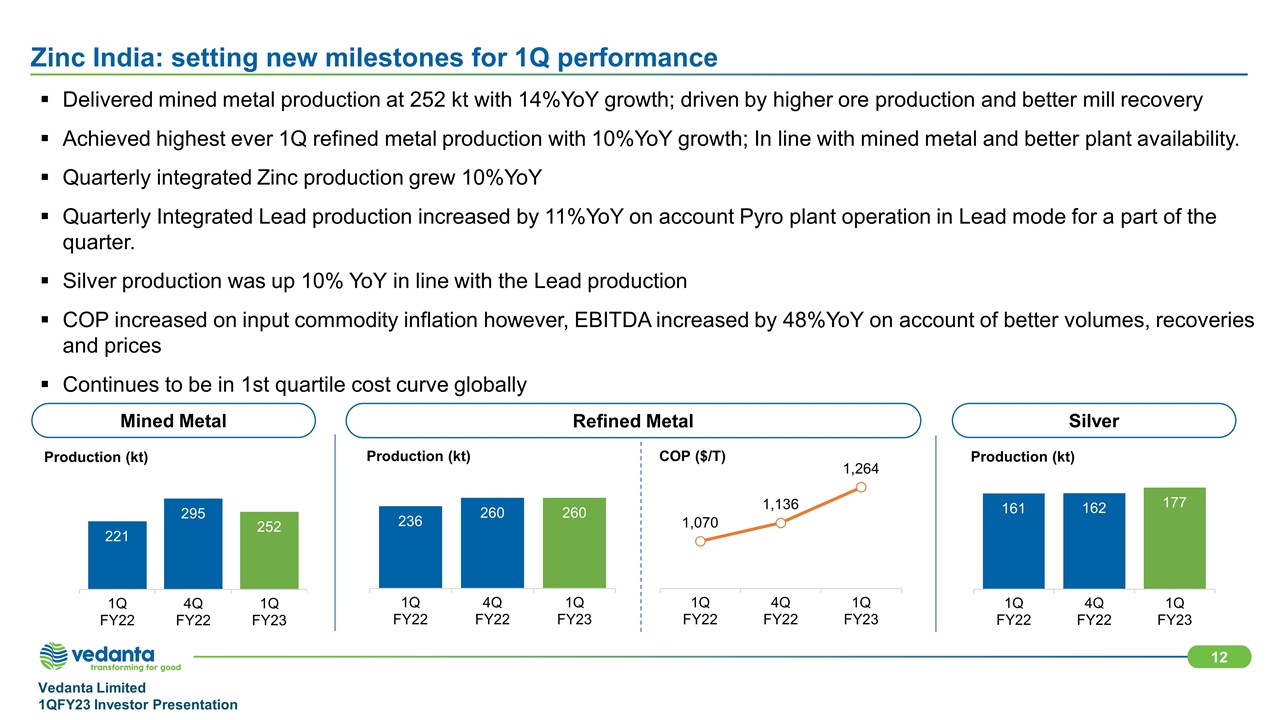 Zinc India: setting new milestones for 1Q performance

▪ Delivered mined metal production at 252 kt with 14%YoY growth; driven by higher ore production and better mill recovery

▪ Achieved highest ever 1Q refined metal production with 10%YoY growth; In line with mined metal and better plant availability.

▪ Quarterly integrated Zinc production grew 10%YoY

▪ Quarterly Integrated Lead production increased by 11%YoY on account Pyro plant operation in Lead mode for a part of the quarter.

▪ Silver production was up 10% YoY in line with the Lead production

▪ COP increased on input commodity inflation however, EBITDA increased by 48%YoY on account of better volumes, recoveries and prices

▪ Continues to be in 1st quartile cost curve globally

Mined Metal

Production (kt)

221 295 252

1Q FY22 4Q FY22 1Q FY23

Refined Metal

Production (kt)

236 260 260

1Q FY22 4Q FY22 1Q FY23

COP ($/T)

1,070 1,136 1,264

1Q FY22 4Q FY22 1Q FY23

Silver

Production (kt)

161 162 177

1Q FY22 4Q FY22 1Q FY23

vedanta
transforming for good

12

Vedanta Limited
1QFY23 Investor Presentation